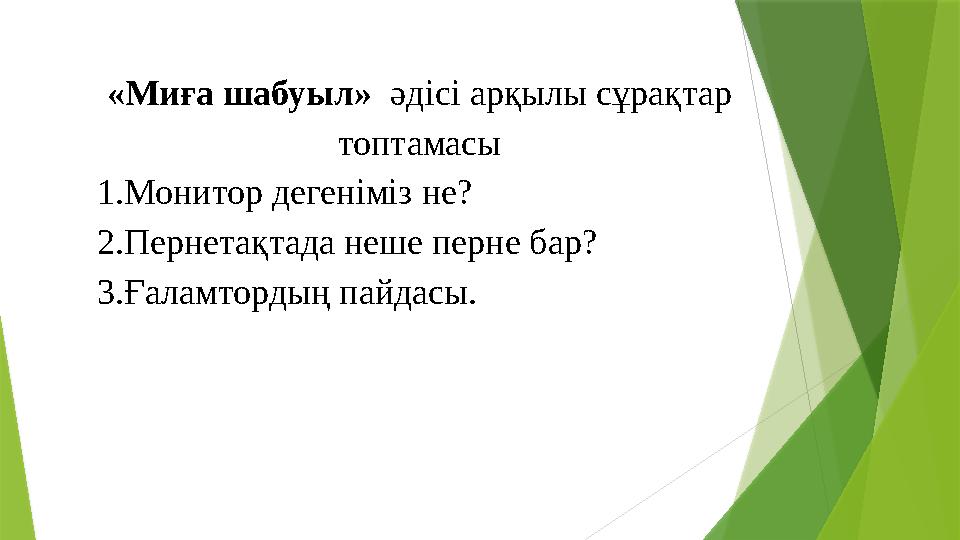 «Миға шабуыл» әдісі арқылы сұрақтар топтамасы

1.Монитор дегеніміз не?

2.Пернетақтада неше перне бар?

3.Ғаламтордың пайдасы.